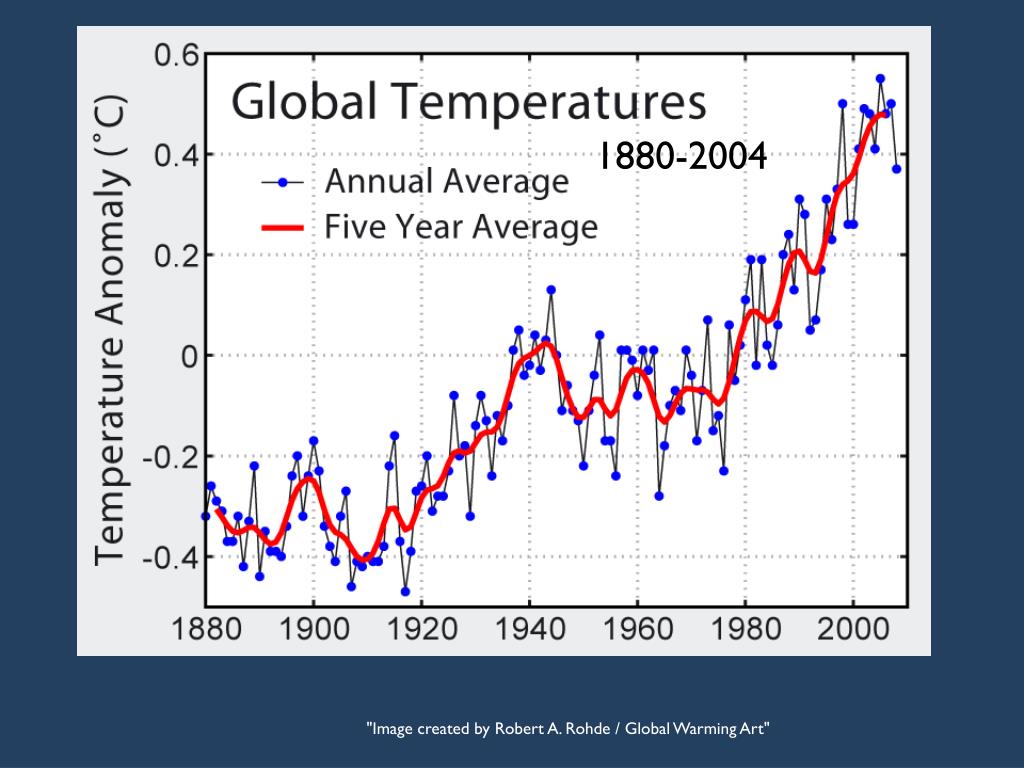 Global Temperatures

1880-2004

Annual Average
Five Year Average

Temperature Anomaly (°C)

0.6
0.4
0.2
0
-0.2
-0.4

1880 1900 1920 1940 1960 1980 2000

"Image created by Robert A. Rohde / Global Warming Art"